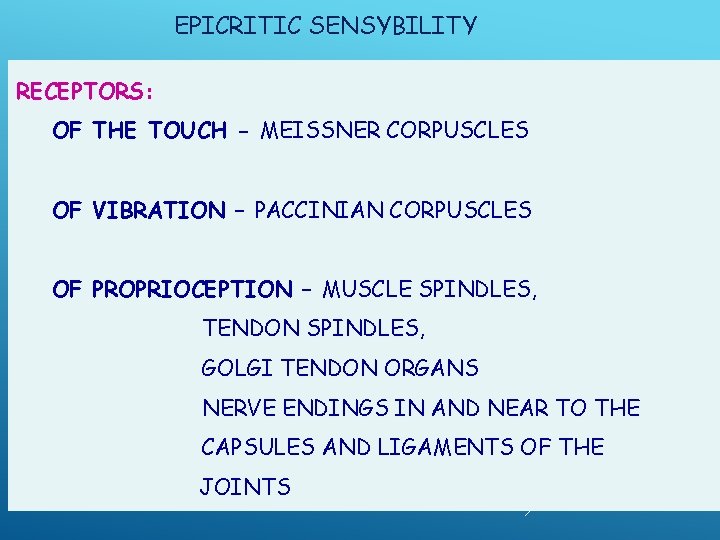 EPICRITIC SENSYBILITY

RECEPTORS:

OF THE TOUCH – MEISSNER CORPUSCLES

OF VIBRATION – PACCINIAN CORPUSCLES

OF PROPRIOCEPTION – MUSCLE SPINDLES,
TENDON SPINDLES,
GOLGI TENDON ORGANS
NERVE ENDINGS IN AND NEAR TO THE CAPSULES AND LIGAMENTS OF THE JOINTS